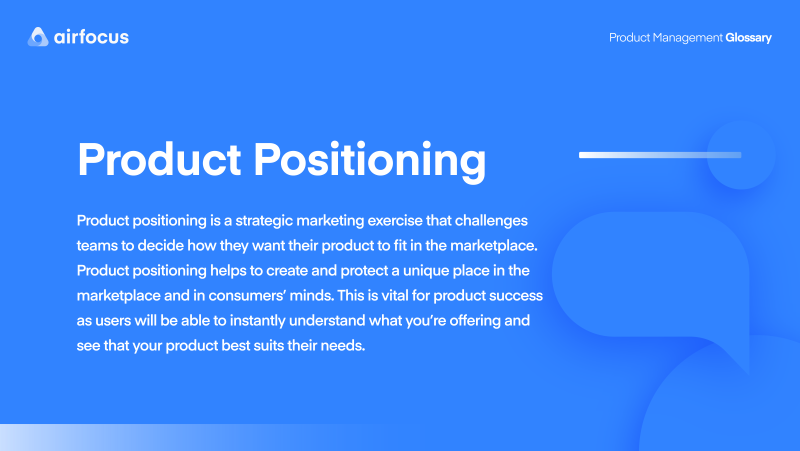 airfocus

Product Management Glossary

Product Positioning

Product positioning is a strategic marketing exercise that challenges teams to decide how they want their product to fit in the marketplace. Product positioning helps to create and protect a unique place in the marketplace and in consumers' minds. This is vital for product success as users will be able to instantly understand what you're offering and see that your product best suits their needs.